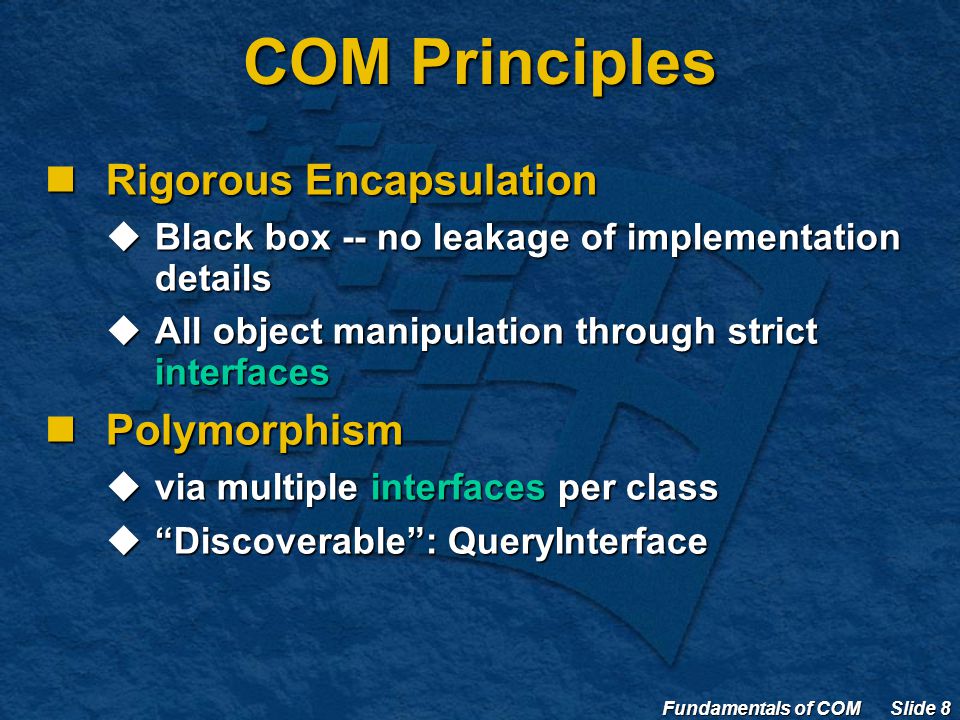 COM Principles

Rigorous Encapsulation

Black box -- no leakage of implementation details

All object manipulation through strict interfaces

Polymorphism

via multiple interfaces per class

“Discoverable”: QueryInterface

Fundamentals of COM Slide 8